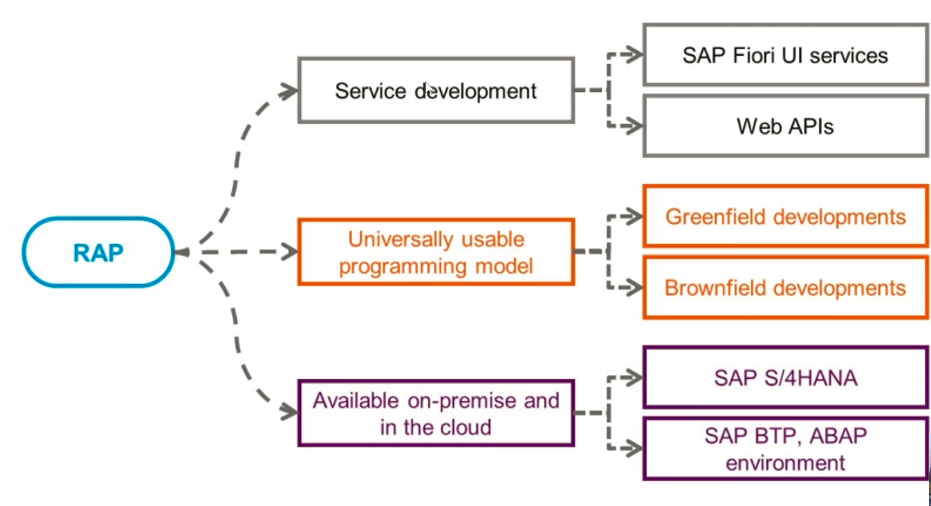 RAP

Service development

SAP Fiori UI services

Web APIs

Universally usable programming model

Greenfield developments

Brownfield developments

Available on-premise and in the cloud

SAP S/4HANA

SAP BTP, ABAP environment